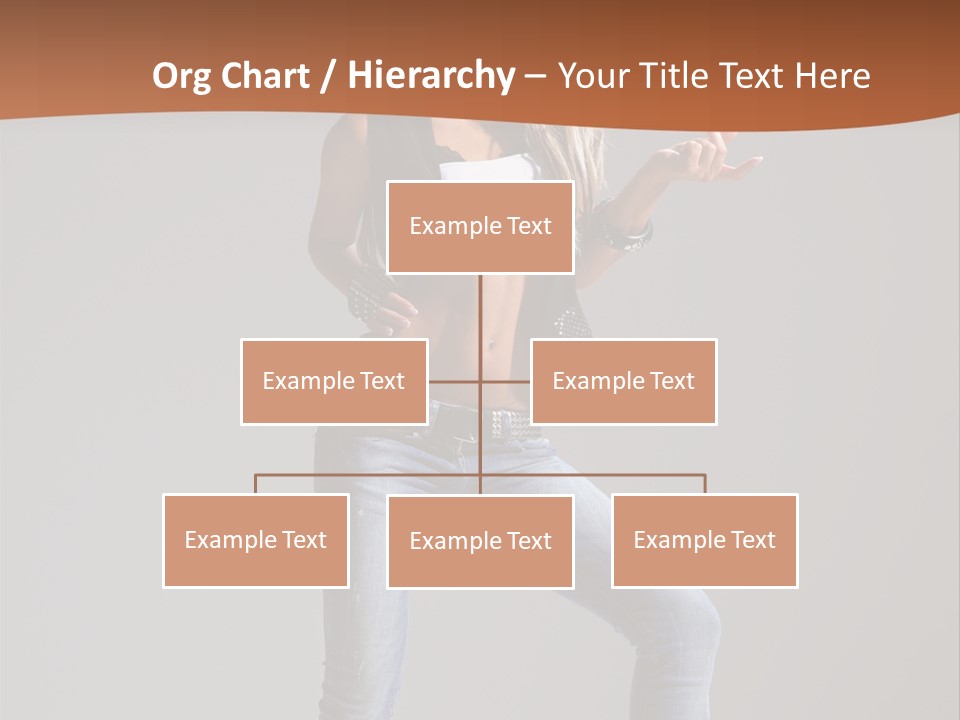 Org Chart / Hierarchy – Your Title Text Here

Example Text

Example Text

Example Text

Example Text

Example Text

Example Text